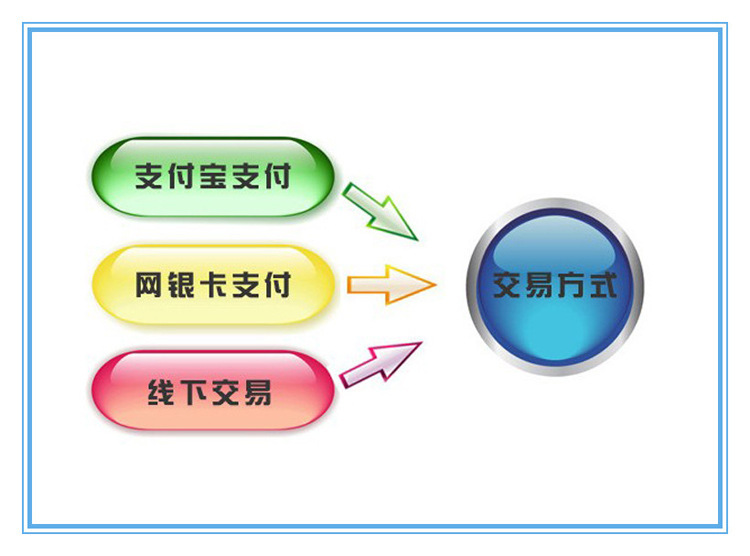 支付宝支付

网银卡支付

线下交易

交易方式